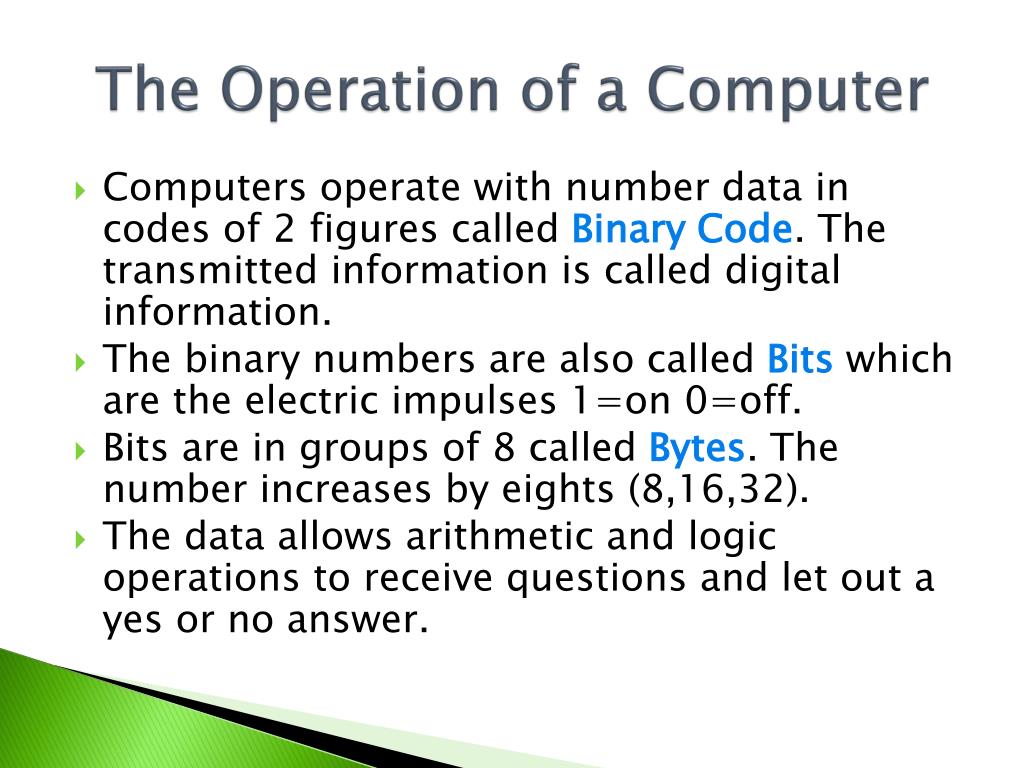 The Operation of a Computer

Computers operate with number data in codes of 2 figures called Binary Code. The transmitted information is called digital information.

The binary numbers are also called Bits which are the electric impulses 1=on 0=off.

Bits are in groups of 8 called Bytes. The number increases by eights (8,16,32).

The data allows arithmetic and logic operations to receive questions and let out a yes or no answer.